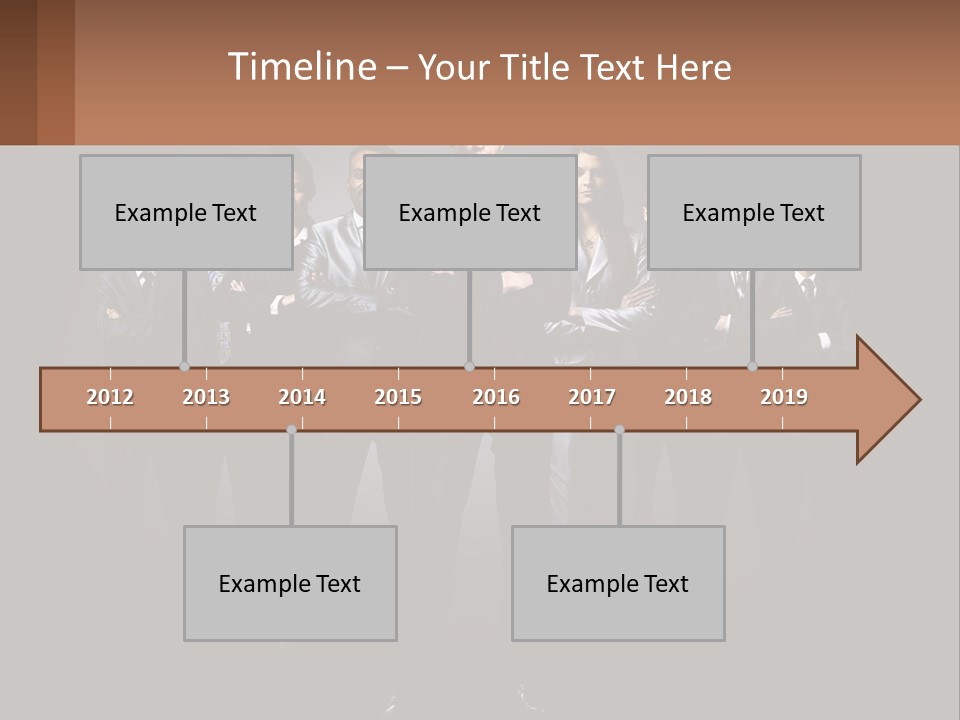 Timeline – Your Title Text Here

Example Text

Example Text

Example Text

2012 2013 2014 2015 2016 2017 2018 2019

Example Text

Example Text